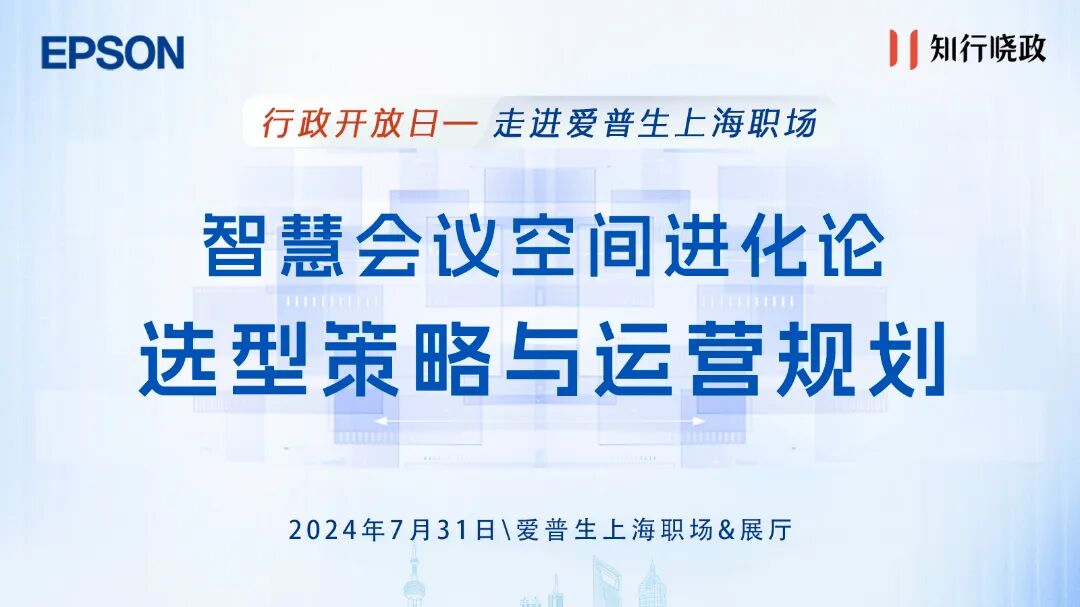 EPSON

知行晓政

行政开放日— 走进爱普生上海职场

智慧会议空间进化论
选型策略与运营规划

2024年7月31日\爱普生上海职场&展厅